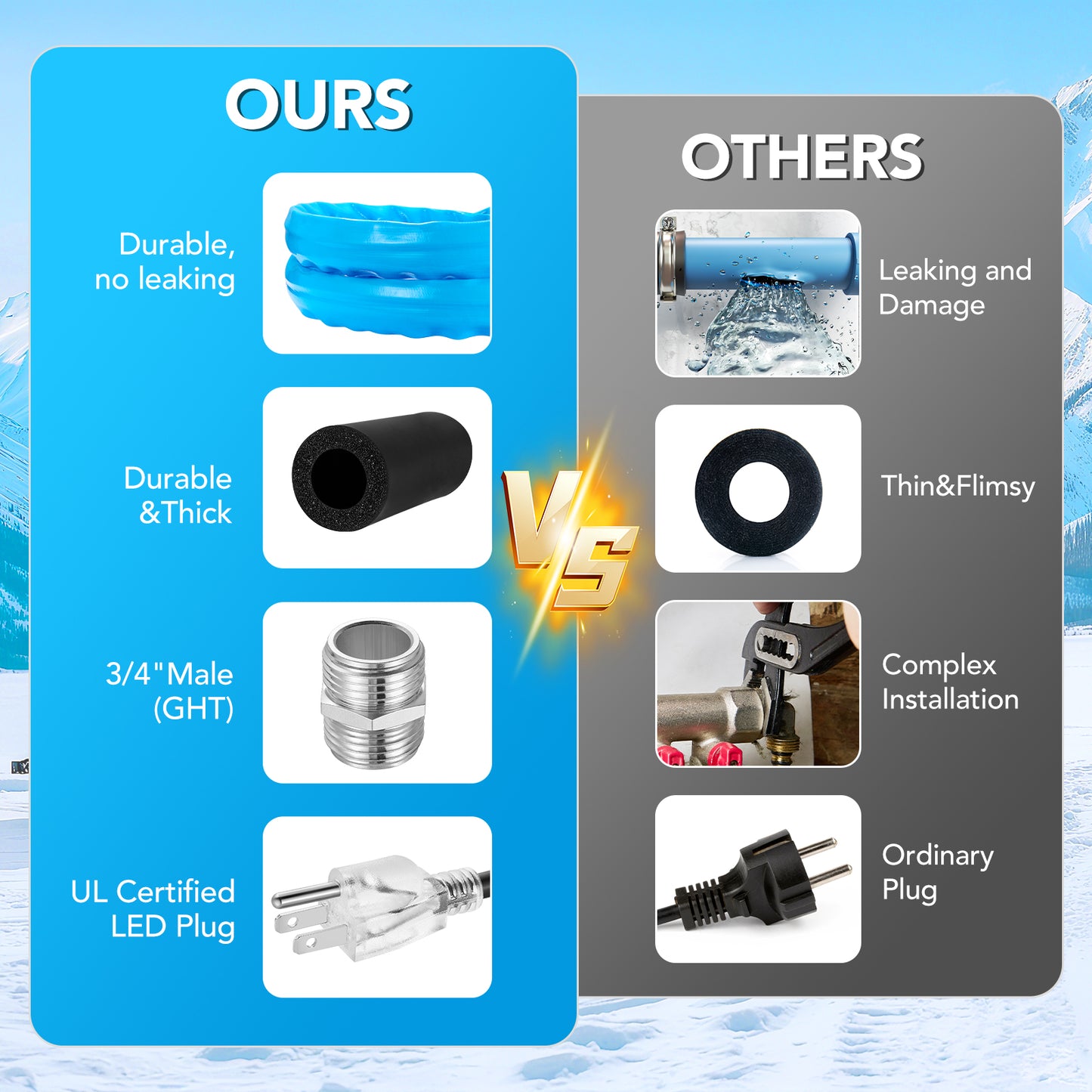 OURS

Durable, no leaking

Durable &Thick

3/4"Male (GHT)

UL Certified LED Plug

VS

OTHERS

Leaking and Damage

Thin&Flimsy

Complex Installation

Ordinary Plug